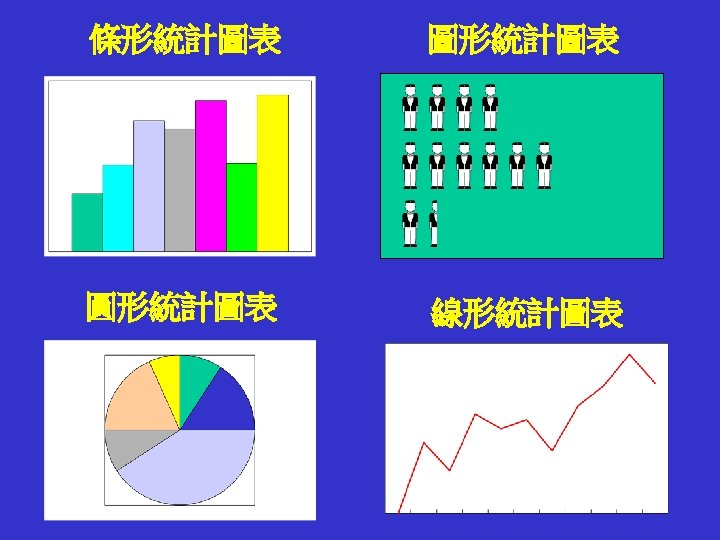 條形統計圖表

圖形統計圖表

圓形統計圖表

線形統計圖表